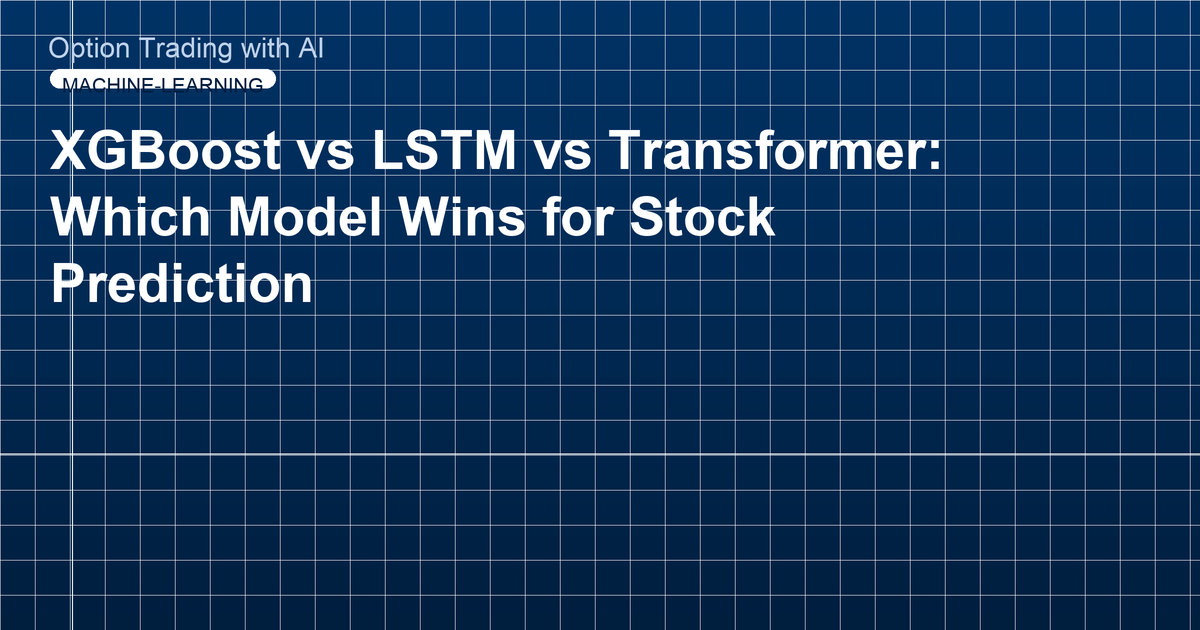 Option Trading with AI

MACHINE-LEARNING

XGBoost vs LSTM vs Transformer: Which Model Wins for Stock Prediction